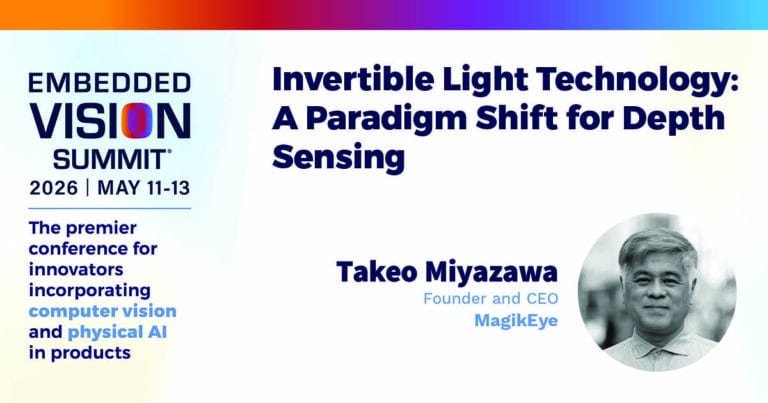 EMBEDDED VISION SUMMIT®
2026 | MAY 11-13

The premier conference for innovators incorporating computer vision and physical AI in products

Invertible Light Technology: A Paradigm Shift for Depth Sensing

Takeo Miyazawa
Founder and CEO
MagikEye